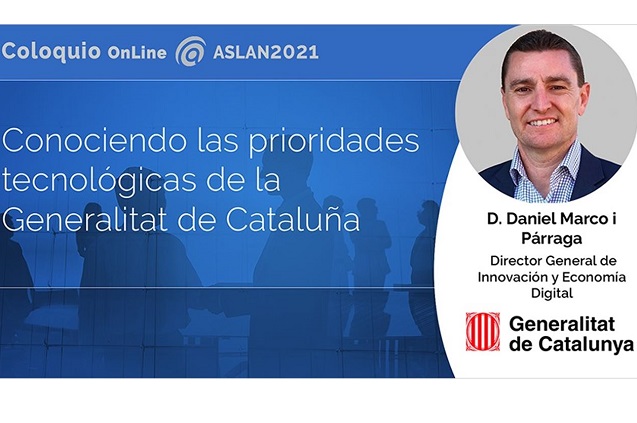 Coloquio OnLine ASLAN2021

Conociendo las prioridades tecnológicas de la Generalitat de Cataluña

D. Daniel Marco i Párraga

Director General de Innovación y Economía Digital

Generalitat de Catalunya